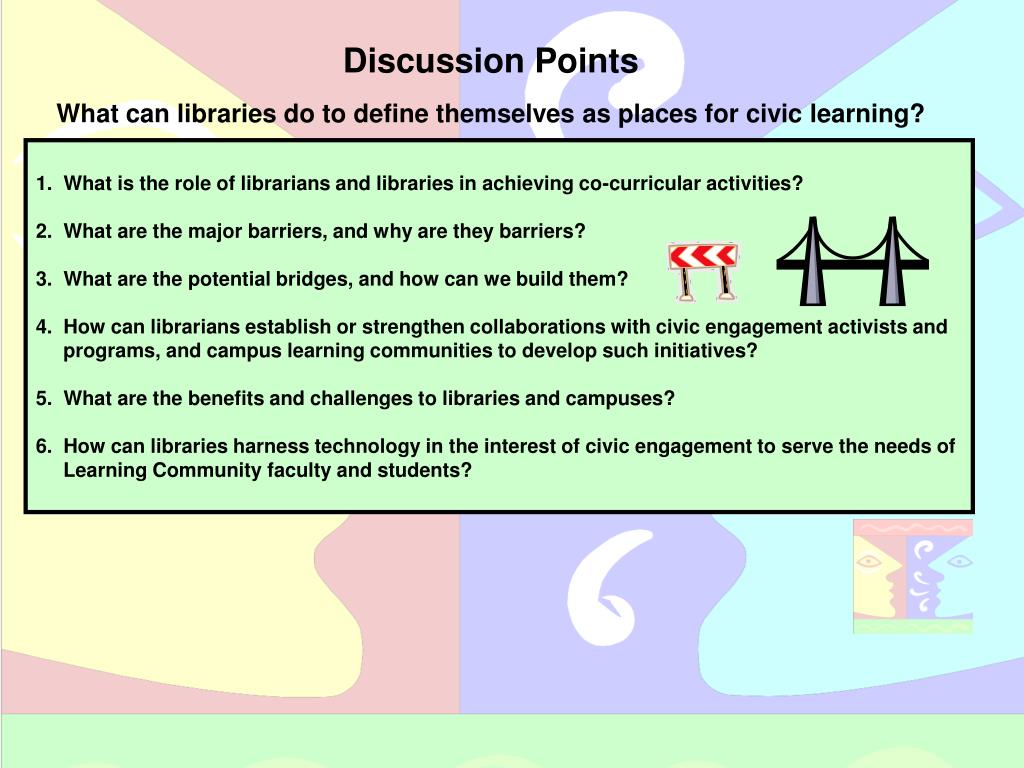 Discussion Points

What can libraries do to define themselves as places for civic learning?

1. What is the role of librarians and libraries in achieving co-curricular activities?

2. What are the major barriers, and why are they barriers?

3. What are the potential bridges, and how can we build them?

4. How can librarians establish or strengthen collaborations with civic engagement activists and programs, and campus learning communities to develop such initiatives?

5. What are the benefits and challenges to libraries and campuses?

6. How can libraries harness technology in the interest of civic engagement to serve the needs of Learning Community faculty and students?